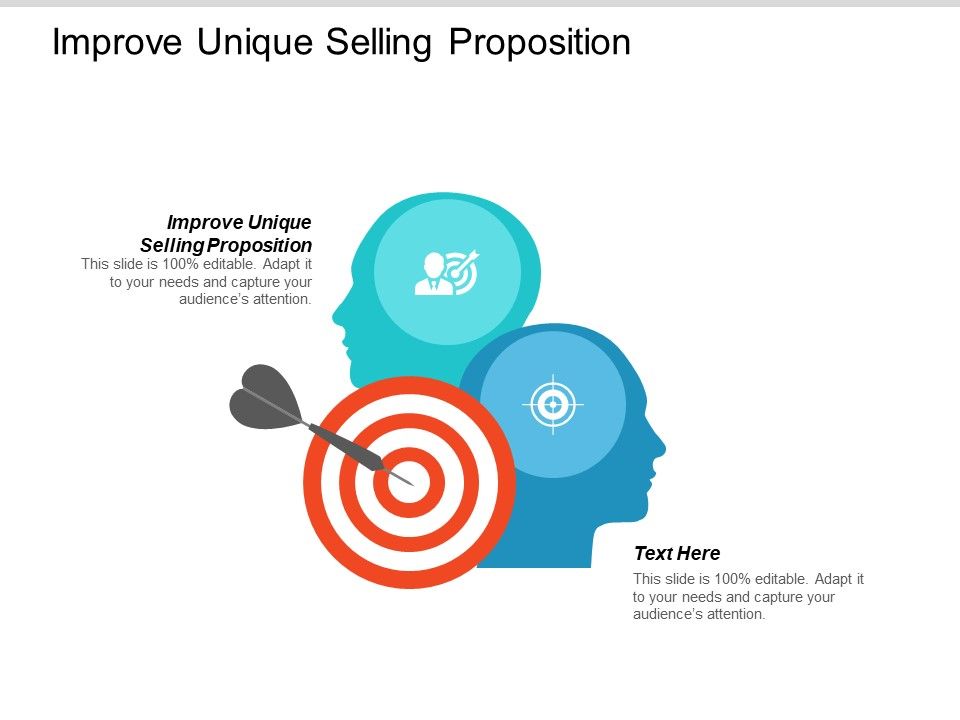 Improve Unique Selling Proposition

Improve Unique Selling Proposition
This slide is 100% editable. Adapt it to your needs and capture your audience's attention.

Text Here
This slide is 100% editable. Adapt it to your needs and capture your audience's attention.